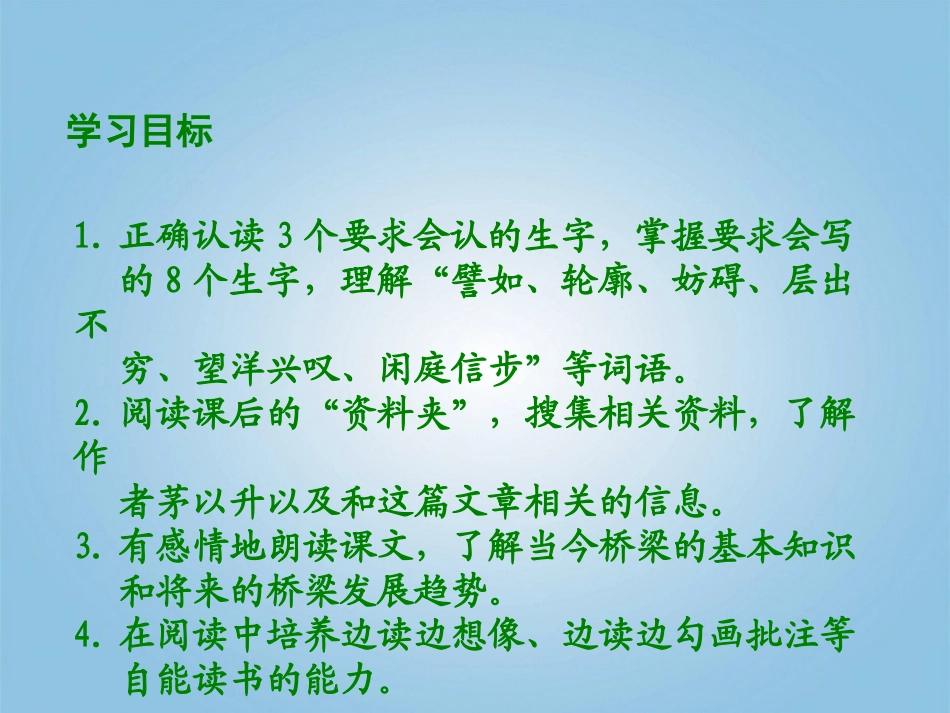 学习目标

1. 正确认读 3 个要求会认的生字，掌握要求会写的 8 个生字，理解“譬如、轮廓、妨碍、层出不穷、望洋兴叹、闲庭信步”等词语。
2. 阅读课后的“资料夹”，搜集相关资料，了解作者茅以升以及和这篇文章相关的信息。
3. 有感情地朗读课文，了解当今桥梁的基本知识和将来的桥梁发展趋势。
4. 在阅读中培养边读边想像、边读边勾画批注等自能读书的能力。